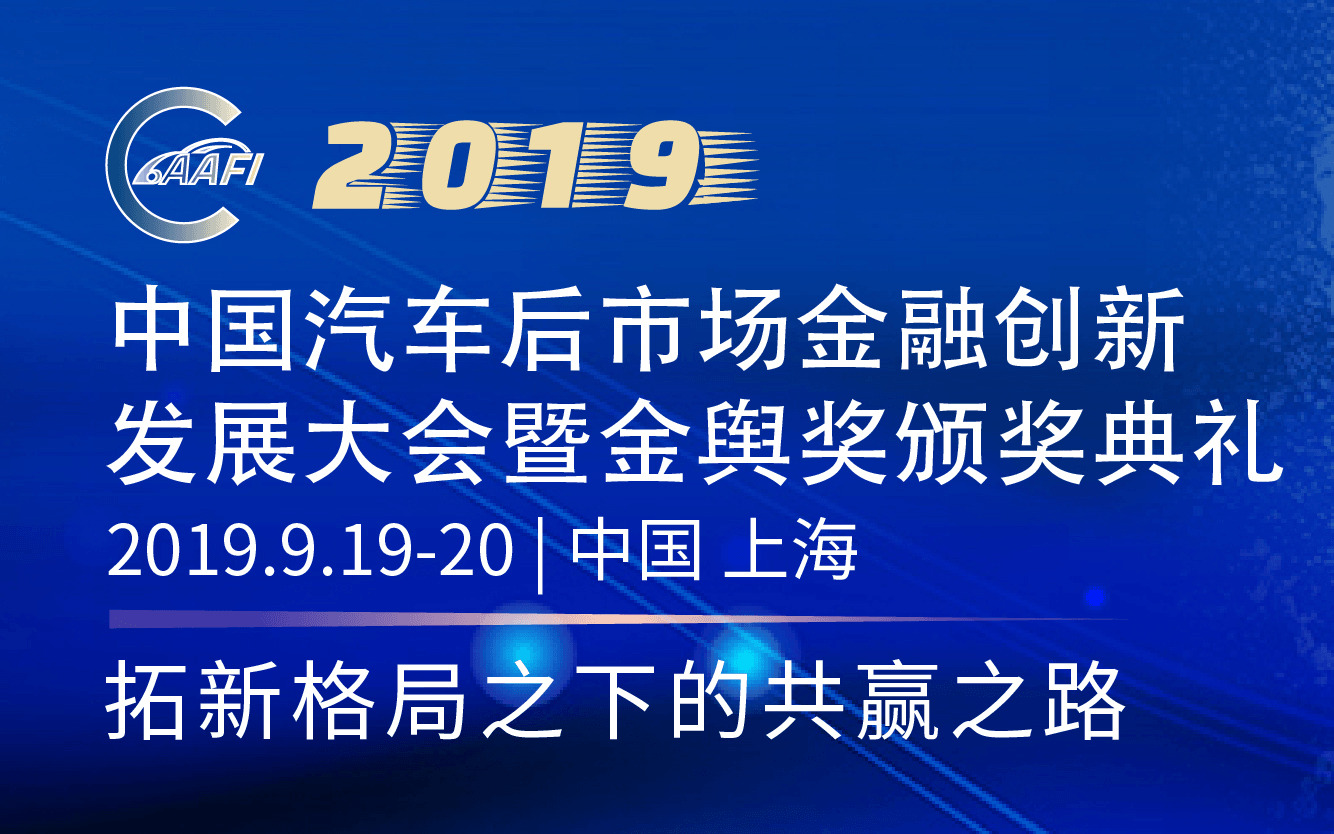 CAAFI 2019

中国汽车后市场金融创新发展大会暨金舆奖颁奖典礼

2019.9.19-20 | 中国 上海

拓新格局之下的共赢之路